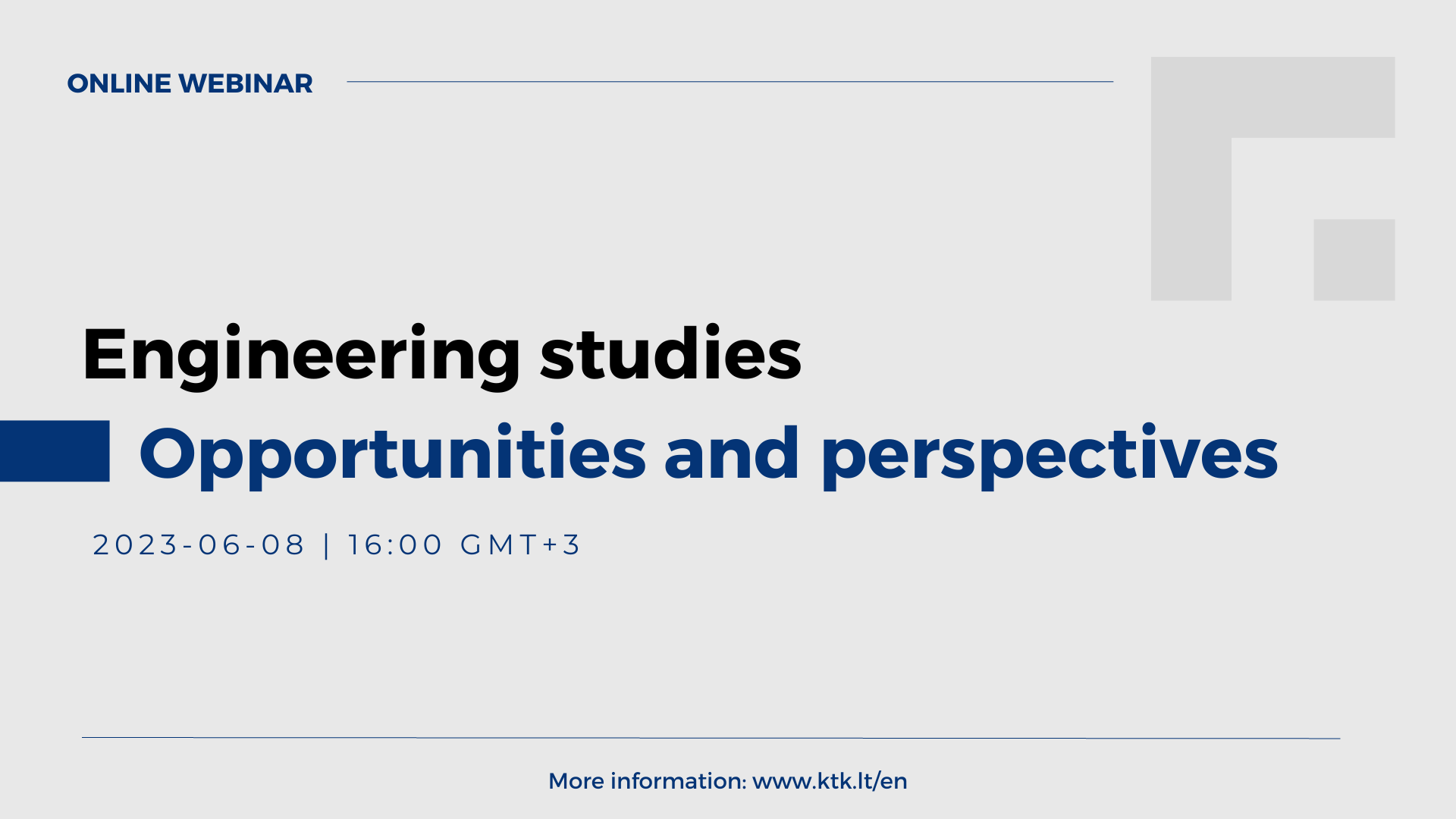 ONLINE WEBINAR

Engineering studies

Opportunities and perspectives

2023-06-08 | 16:00 GMT+3

More information: www.ktk.lt/en